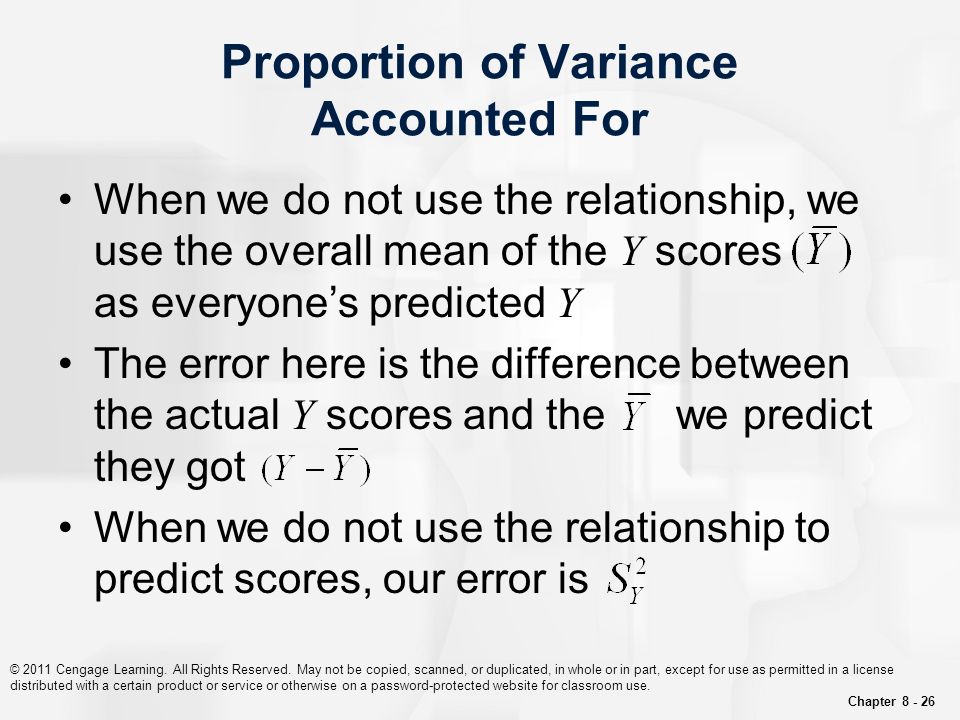 Proportion of Variance Accounted For

• When we do not use the relationship, we use the overall mean of the $Y$ scores $(\overline{Y})$ as everyone's predicted $Y$

• The error here is the difference between the actual $Y$ scores and the $\overline{Y}$ we predict they got $(Y - \overline{Y})$

• When we do not use the relationship to predict scores, our error is $S_Y^2$

© 2011 Cengage Learning. All Rights Reserved. May not be copied, scanned, or duplicated, in whole or in part, except for use as permitted in a license distributed with a certain product or service or otherwise on a password-protected website for classroom use.

Chapter 8 - 26